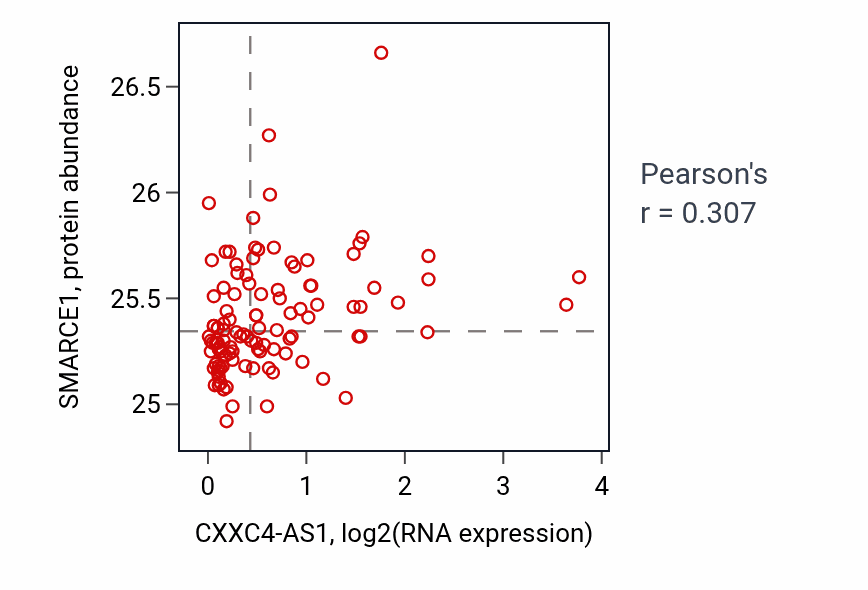 SMARCE1, protein abundance

26.5
26
25.5
25

0
1
2
3
4

CXXC4-AS1, log2(RNA expression)

Pearson's
r = 0.307